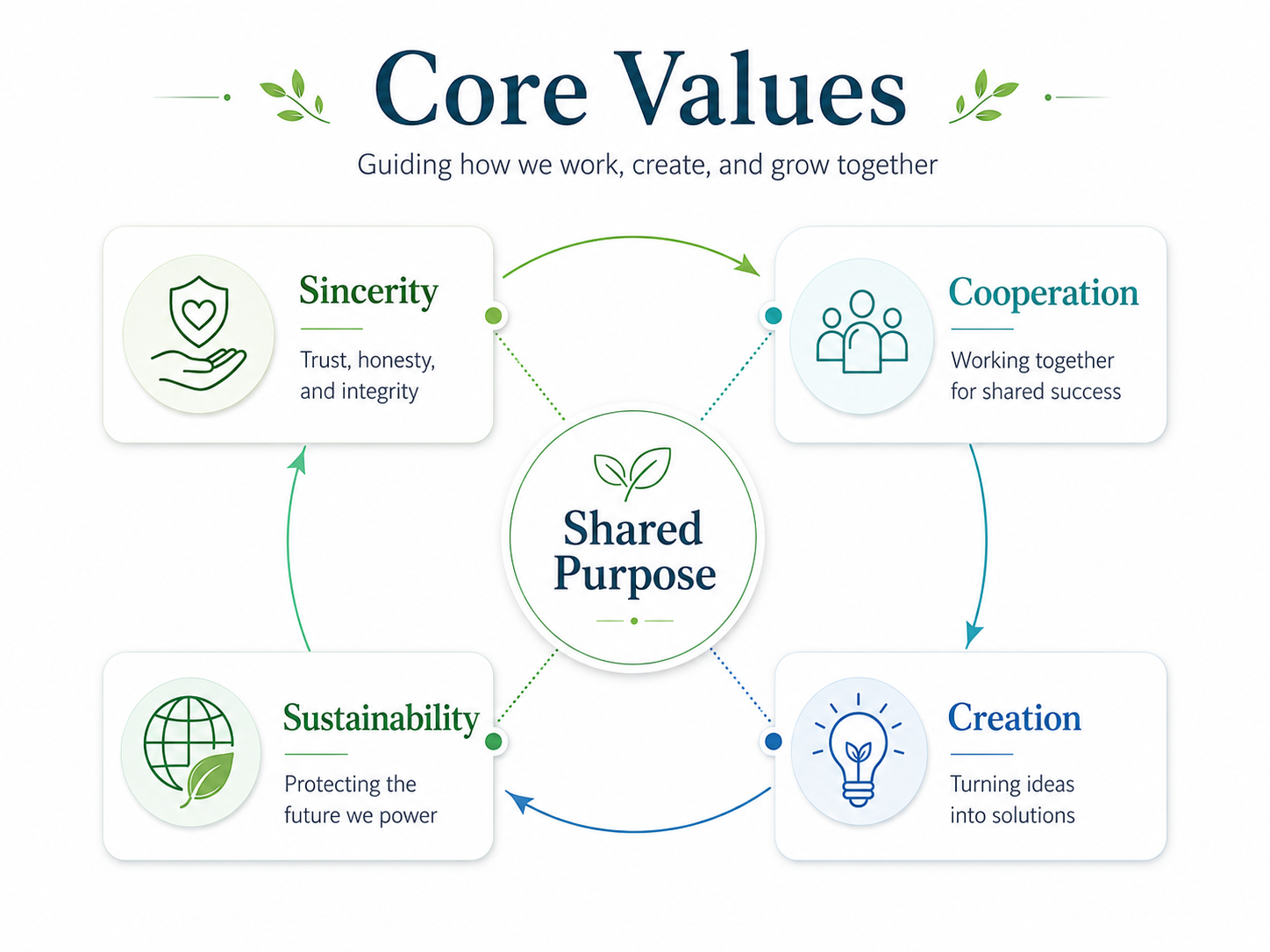 Core Values

Guiding how we work, create, and grow together

Sincerity

Trust, honesty, and integrity

Cooperation

Working together for shared success

Shared Purpose

Sustainability

Protecting the future we power

Creation

Turning ideas into solutions